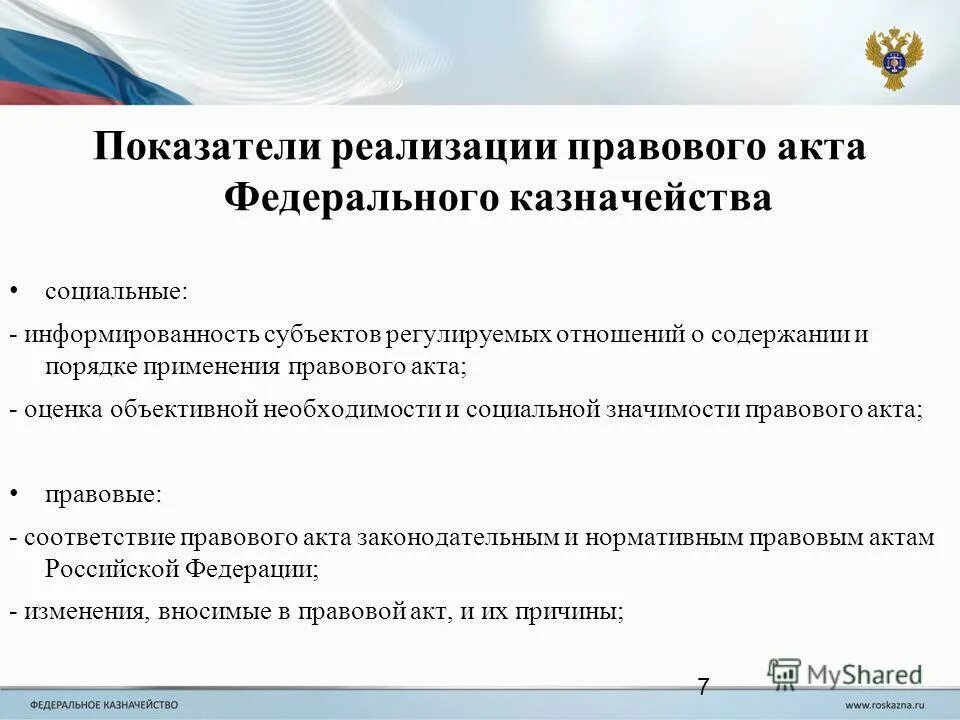 Показатели реализации правового акта Федерального казначейства

• социальные:

- информированность субъектов регулируемых отношений о содержании и порядке применения правового акта;

- оценка объективной необходимости и социальной значимости правового акта;

• правовые:

- соответствие правового акта законодательным и нормативным правовым актам Российской Федерации;

- изменения, вносимые в правовой акт, и их причины;

7

MyShared

ФЕДЕРАЛЬНОЕ КАЗНАЧЕЙСТВО

www.roskazna.ru